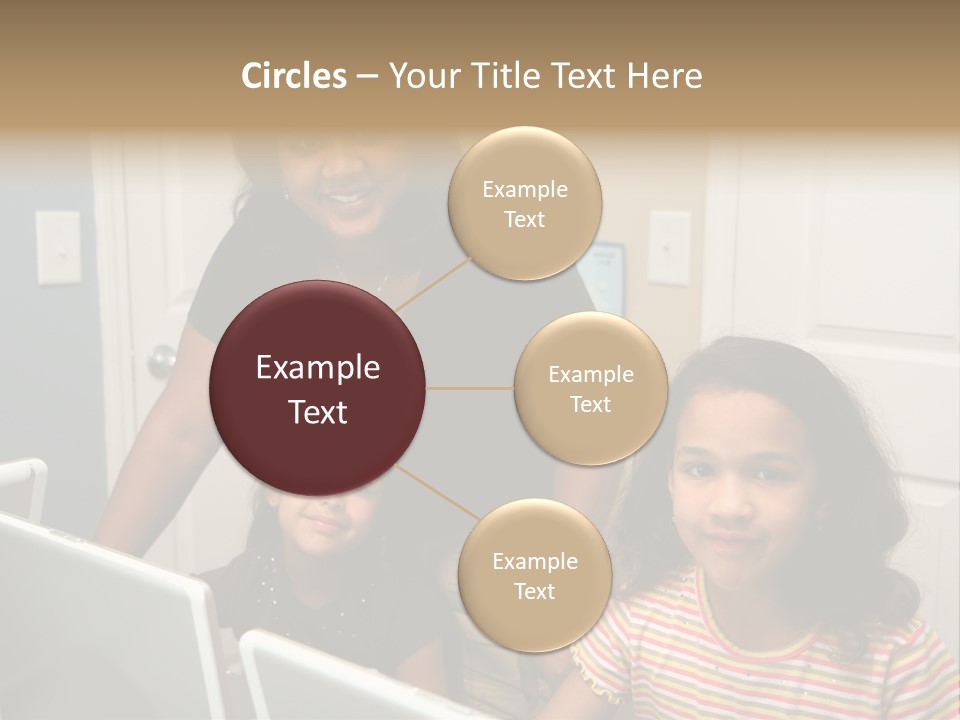 Circles – Your Title Text Here

Example Text

Example Text

Example Text

Example Text